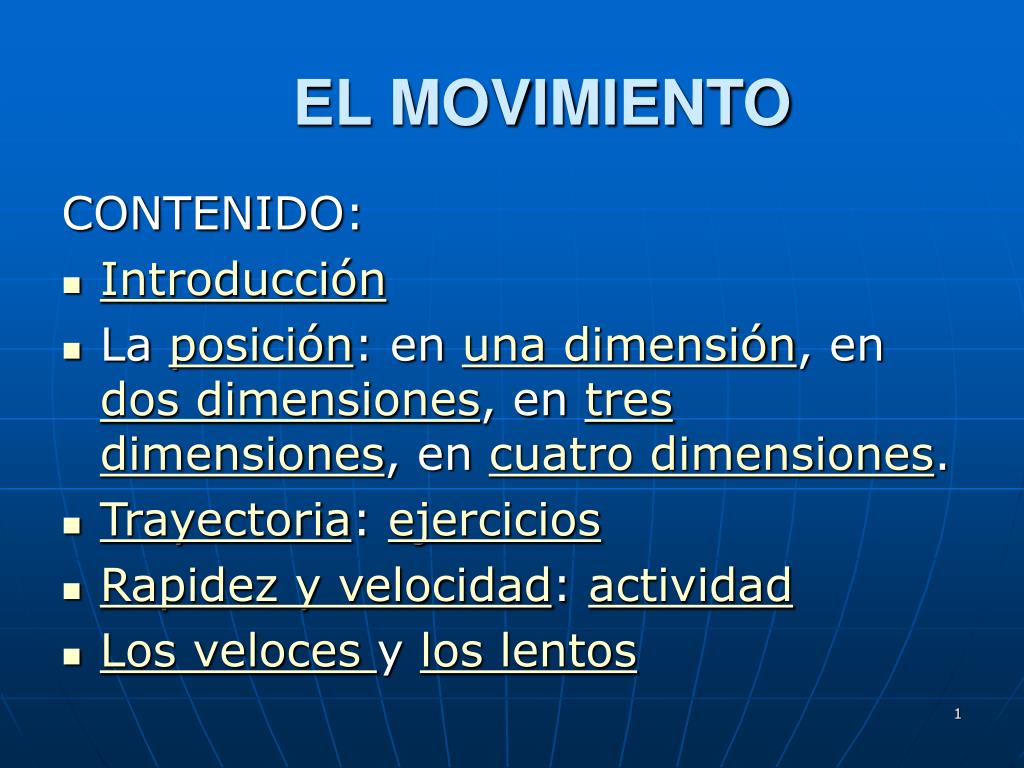 EL MOVIMIENTO

CONTENIDO:

- Introducción
- La posición: en una dimensión, en dos dimensiones, en tres dimensiones, en cuatro dimensiones.
- Trayectoria: ejercicios
- Rapidez y velocidad: actividad
- Los veloces y los lentos

1